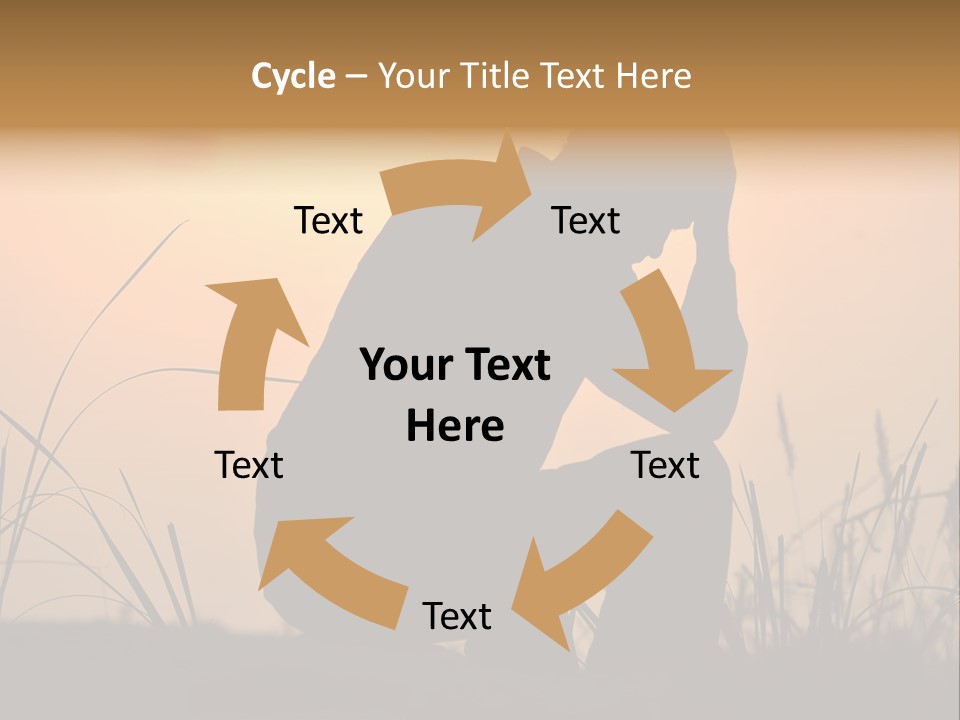 Cycle – Your Title Text Here

Text

Text

Your Text Here

Text

Text

Text